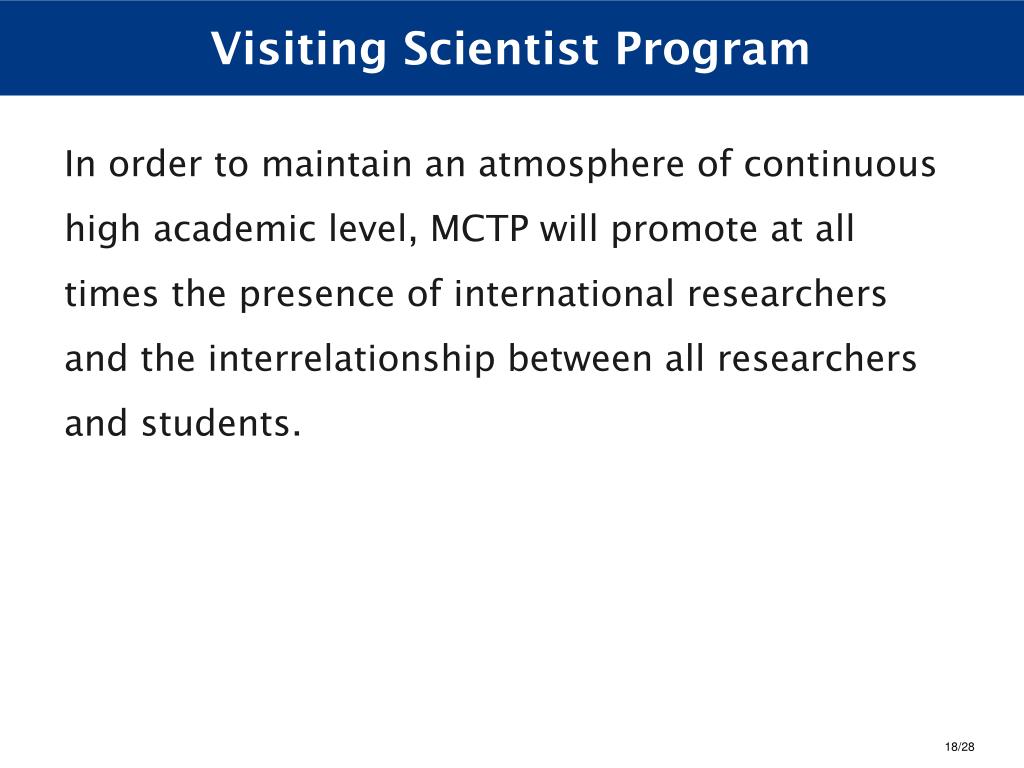 Visiting Scientist Program

In order to maintain an atmosphere of continuous high academic level, MCTP will promote at all times the presence of international researchers and the interrelationship between all researchers and students.

18/28